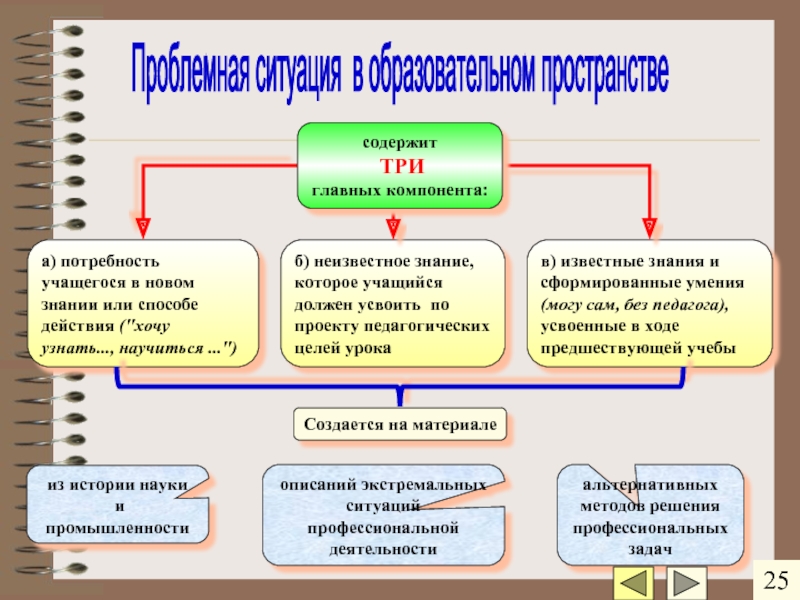 Проблемная ситуация в образовательном пространстве

содержит
ТРИ
главных компонента:

а) потребность учащегося в новом знании или способе действия ("хочу узнать..., научиться ...")

б) неизвестное знание, которое учащийся должен усвоить по проекту педагогических целей урока

в) известные знания и сформированные умения (могу сам, без педагога), усвоенные в ходе предшествующей учебы

Создается на материале

из истории науки и промышленности

описаний экстремальных ситуаций профессиональной деятельности

альтернативных методов решения профессиональных задач

25